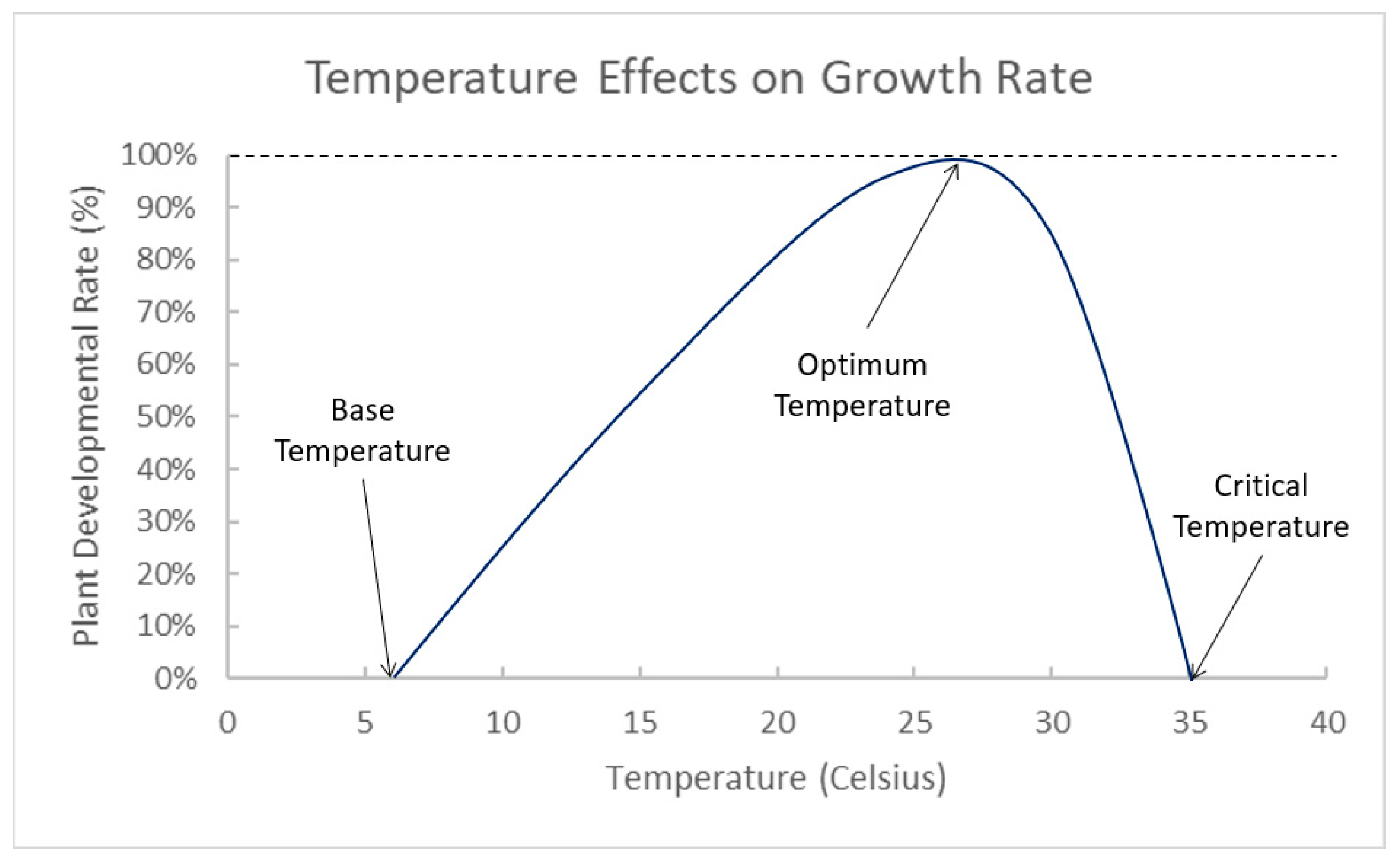 Temperature Effects on Growth Rate

Plant Developmental Rate (%)

100%
90%
80%
70%
60%
50%
40%
30%
20%
10%
0%

Base Temperature

Optimum Temperature

Critical Temperature

0
5
10
15
20
25
30
35
40

Temperature (Celsius)